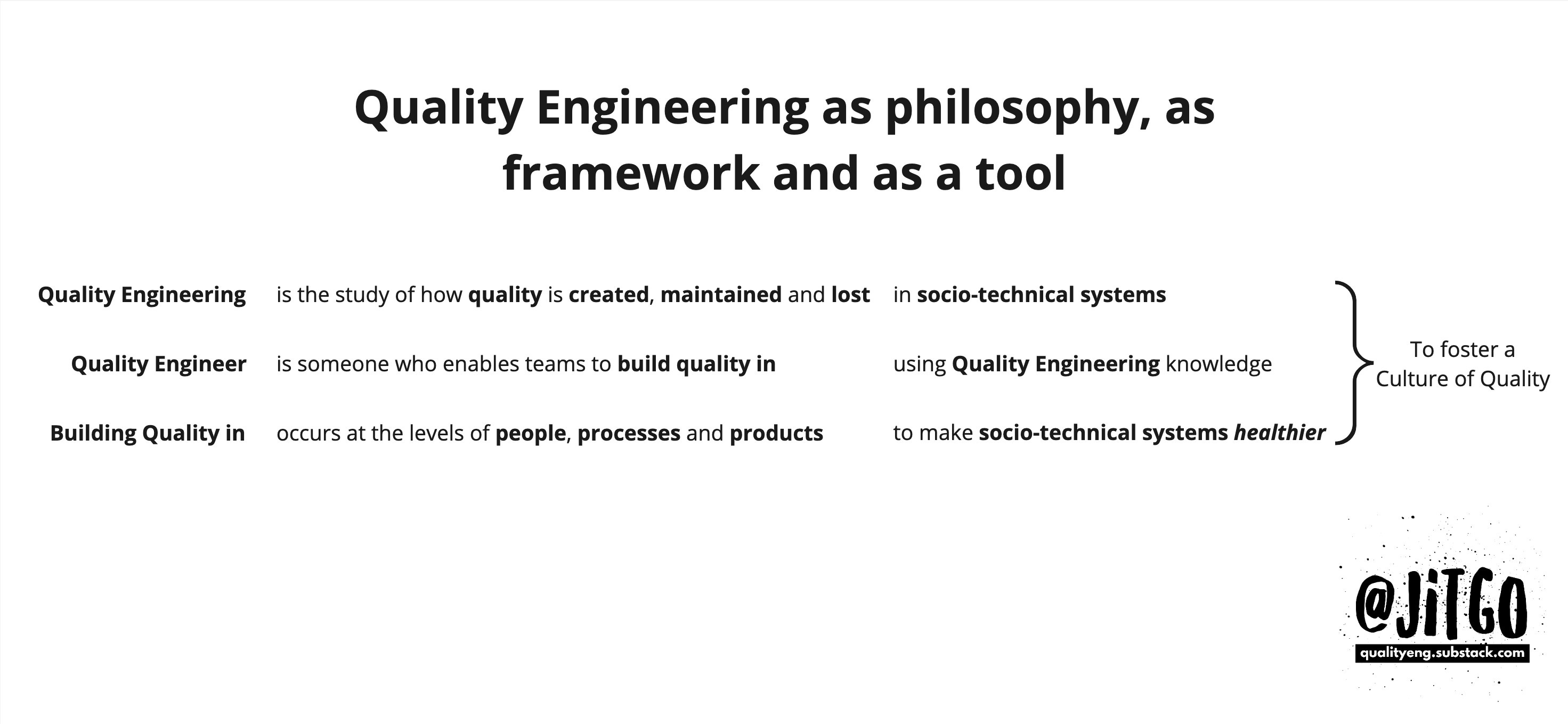 Quality Engineering as philosophy, as framework and as a tool

Quality Engineering is the study of how quality is created, maintained and lost in socio-technical systems

Quality Engineer is someone who enables teams to build quality in using Quality Engineering knowledge

Building Quality in occurs at the levels of people, processes and products to make socio-technical systems healthier

To foster a Culture of Quality

@JiTGO
qualityeng.substack.com